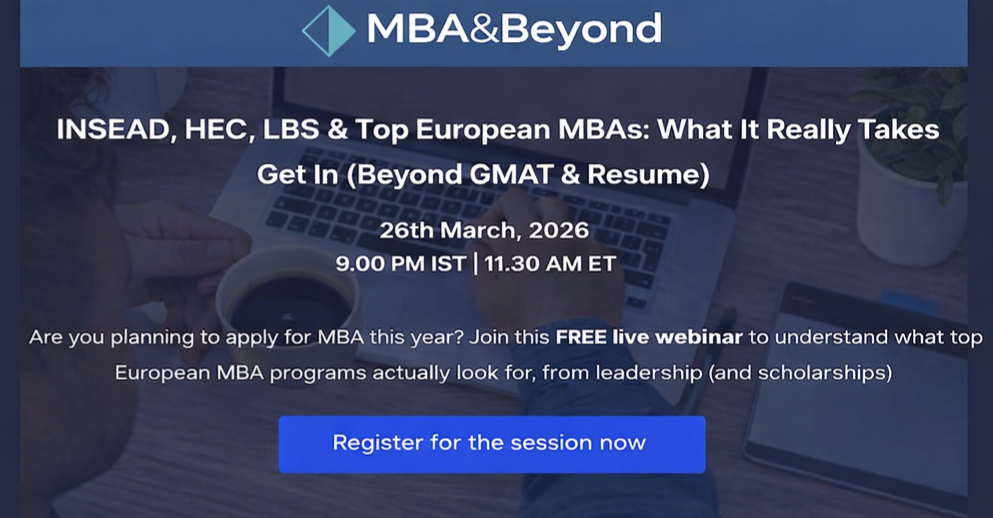 MBA&Beyond

INSEAD, HEC, LBS & Top European MBAs: What It Really Takes Get In (Beyond GMAT & Resume)

26th March, 2026
9.00 PM IST | 11.30 AM ET

Are you planning to apply for MBA this year? Join this FREE live webinar to understand what top European MBA programs actually look for, from leadership (and scholarships)

Register for the session now